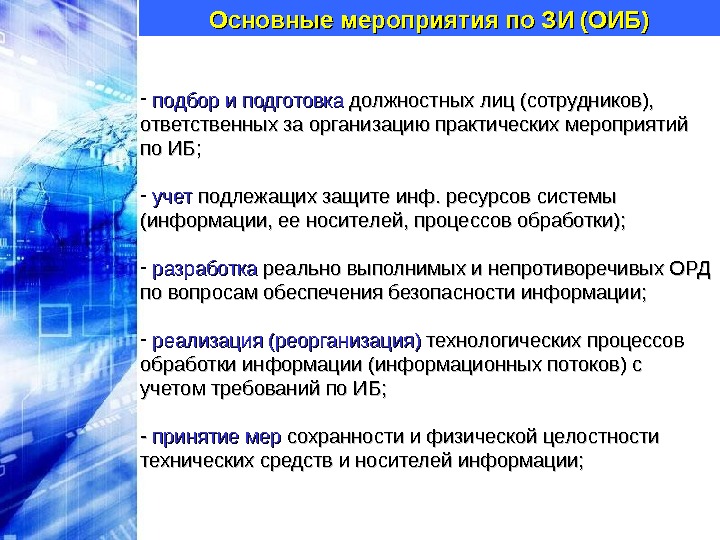 Основные мероприятия по ЗИ (ОИБ)

- подбор и подготовка должностных лиц (сотрудников), ответственных за организацию практических мероприятий по ИБ;

- учет подлежащих защите инф. ресурсов системы (информации, ее носителей, процессов обработки);

- разработка реально выполнимых и непротиворечивых ОРД по вопросам обеспечения безопасности информации;

- реализация (реорганизация) технологических процессов обработки информации (информационных потоков) с учетом требований по ИБ;

- принятие мер сохранности и физической целостности технических средств и носителей информации;